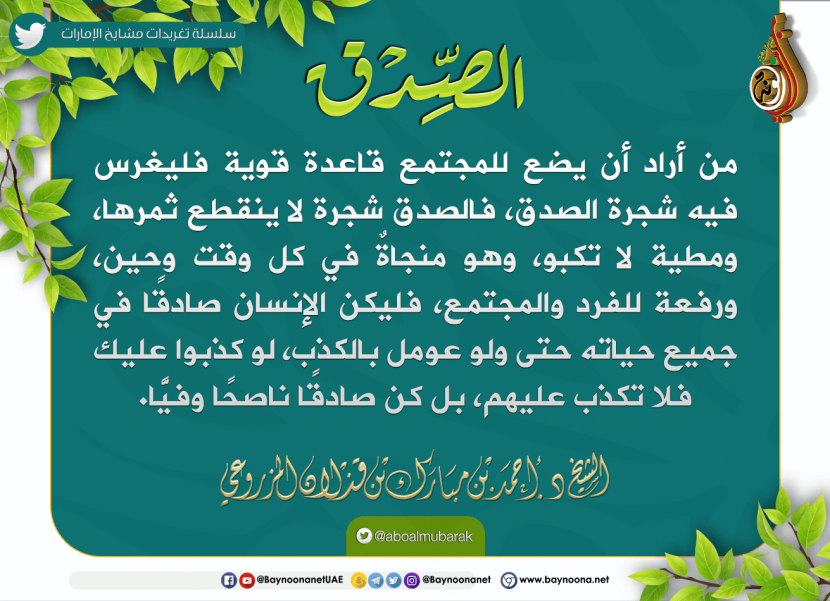 سلسلة تغريدات مشايخ الإمارات

الصِّدق

من أراد أن يضع للمجتمع قاعدة قوية فليغرس فيه شجرة الصدق، فالصدق شجرة لا ينقطع ثمرها، ومطية لا تكبو، وهو منجاةٌ في كل وقت وحين، ورفعة للفرد والمجتمع، فليكن الإنسان صادقًا في جميع حياته حتى ولو عومل بالكذب، لو كذبوا عليك فلا تكذب عليهم، بل كن صادقًا ناصحًا وفيًّا.

الشيخ د. أحمد بن مبارك بن قذلان المزروعي

@aboalmubarak

@BaynoonanetUAE @Baynoonanet www.baynoona.net